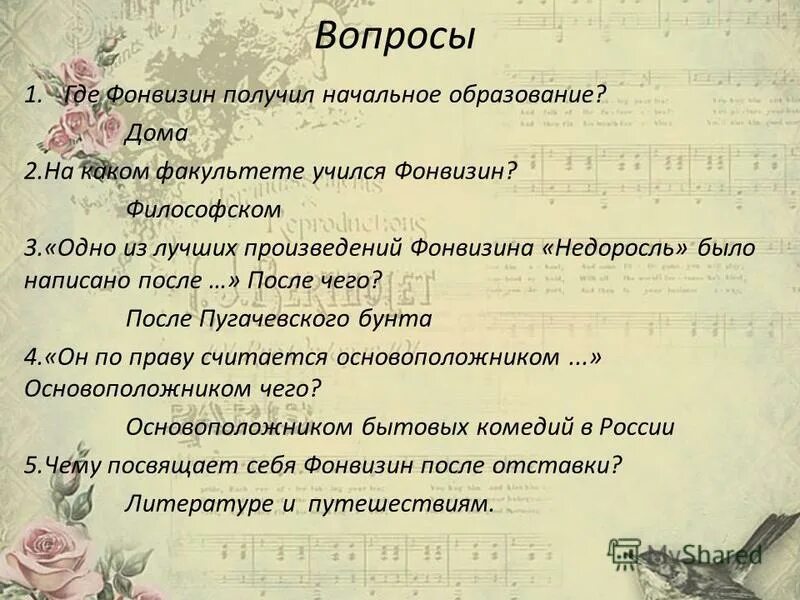 Вопросы

1. Где Фонвизин получил начальное образование?

Дома

2.На каком факультете учился Фонвизин?

Философском

3.«Одно из лучших произведений Фонвизина «Недоросль» было написано после …» После чего?

После Пугачевского бунта

4.«Он по праву считается основоположником ...» Основоположником чего?

Основоположником бытовых комедий в России

5.Чему посвящает себя Фонвизин после отставки?

Литературе и путешествиям.

MyShared